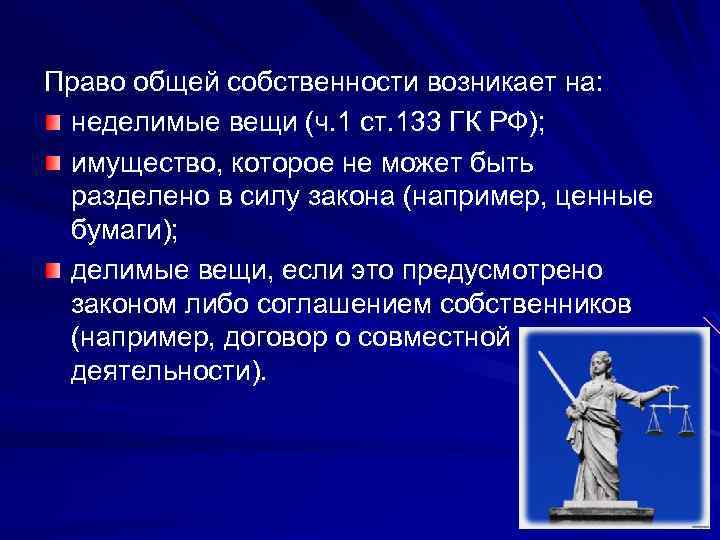 Право общей собственности возникает на:

неделимые вещи (ч.1 ст.133 ГК РФ);

имущество, которое не может быть разделено в силу закона (например, ценные бумаги);

делимые вещи, если это предусмотрено законом либо соглашением собственников (например, договор о совместной деятельности).